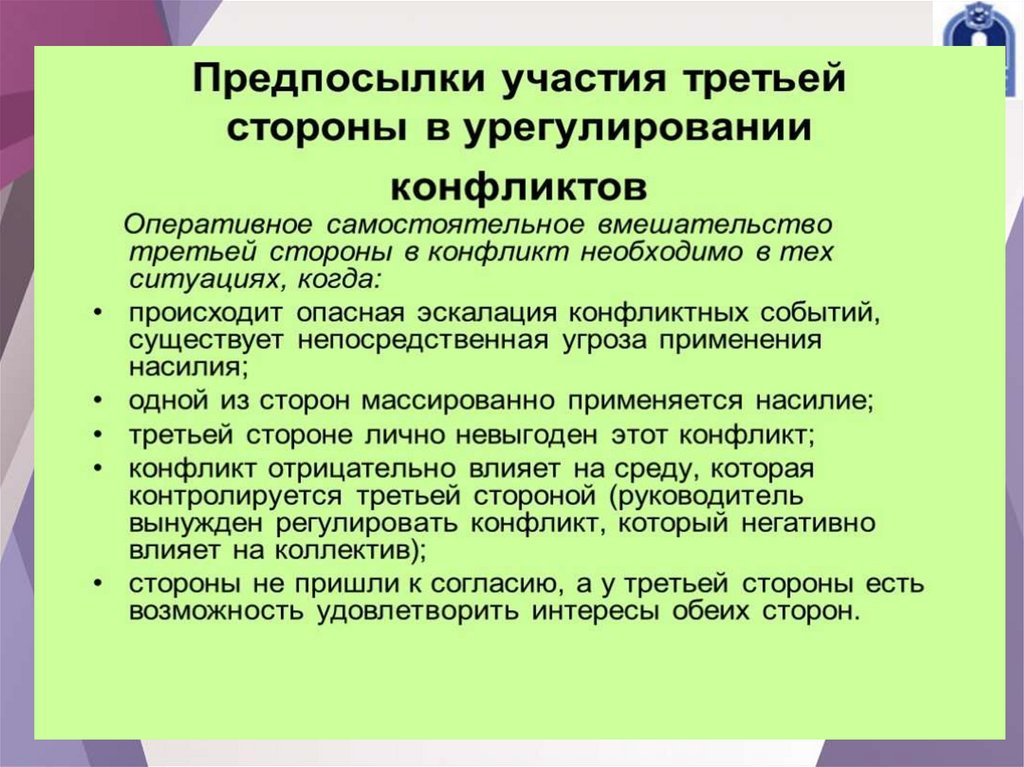 Предпосылки участия третьей стороны в урегулировании конфликтов

Оперативное самостоятельное вмешательство третьей стороны в конфликт необходимо в тех ситуациях, когда:

• происходит опасная эскалация конфликтных событий, существует непосредственная угроза применения насилия;
• одной из сторон массированно применяется насилие;
• третьей стороне лично невыгоден этот конфликт;
• конфликт отрицательно влияет на среду, которая контролируется третьей стороной (руководитель вынужден регулировать конфликт, который негативно влияет на коллектив);
• стороны не пришли к согласию, а у третьей стороны есть возможность удовлетворить интересы обеих сторон.